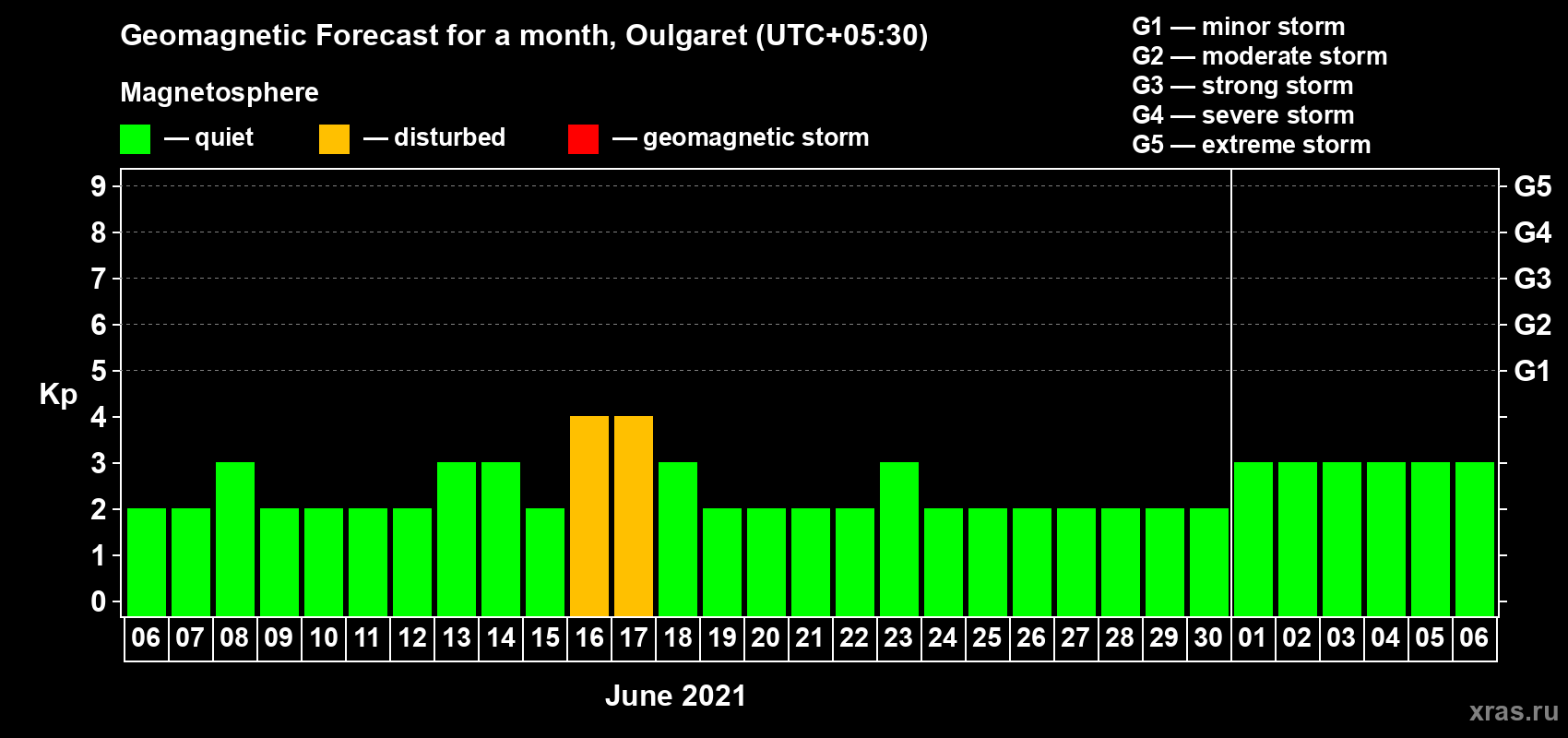 Geomagnetic Forecast for a month, Oulgaret (UTC+05:30)

Magnetosphere

— quiet — disturbed — geomagnetic storm

G1 — minor storm
G2 — moderate storm
G3 — strong storm
G4 — severe storm
G5 — extreme storm

Kp

9 8 7 6 5 4 3 2 1 0

G5 G4 G3 G2 G1

06 07 08 09 10 11 12 13 14 15 16 17 18 19 20 21 22 23 24 25 26 27 28 29 30 01 02 03 04 05 06

June 2021

xras.ru